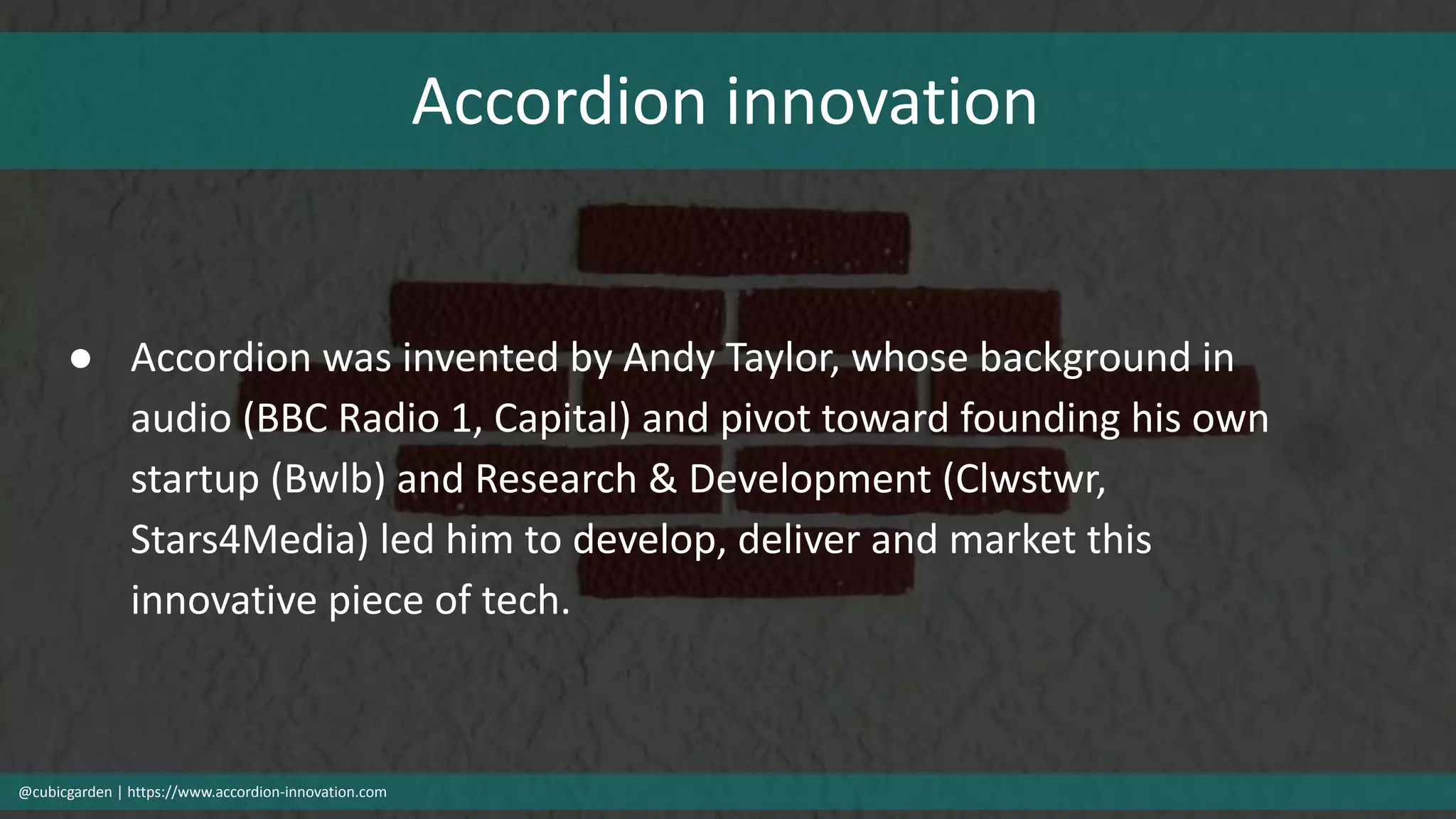 Accordion innovation

● Accordion was invented by Andy Taylor, whose background in audio (BBC Radio 1, Capital) and pivot toward founding his own startup (Bwlb) and Research & Development (Clwstwr, Stars4Media) led him to develop, deliver and market this innovative piece of tech.

@cubicgarden | https://www.accordion-innovation.com